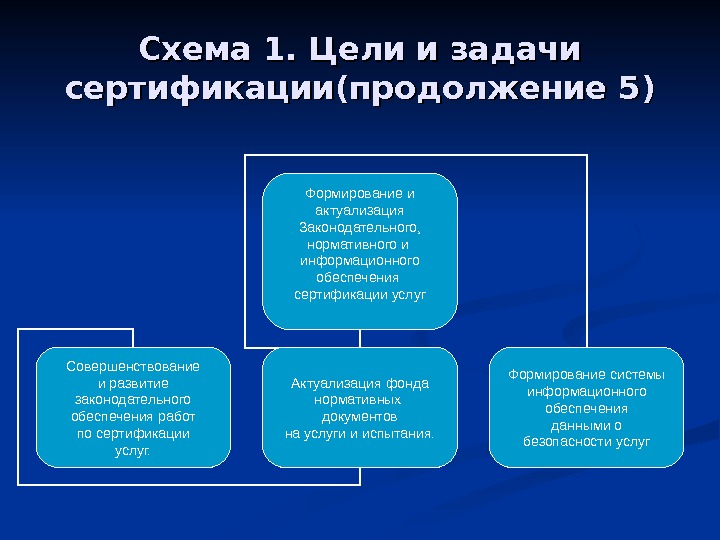 Схема 1. Цели и задачи сертификации(продолжение 5)

Формирование и актуализация Законодательного, нормативного и информационного обеспечения сертификации услуг

Совершенствование и развитие законодательного обеспечения работ по сертификации услуг.

Актуализация фонда нормативных документов на услуги и испытания.

Формирование системы информационного обеспечения данными о безопасности услуг